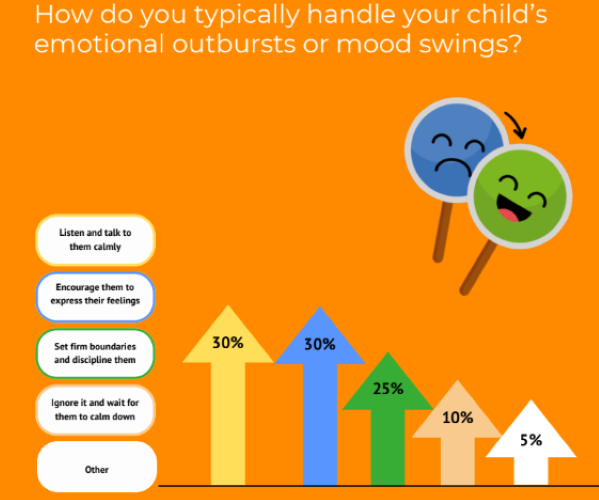 How do you typically handle your child's emotional outbursts or mood swings?

Listen and talk to them calmly

Encourage them to express their feelings

Set firm boundaries and discipline them

Ignore it and wait for them to calm down

Other

30%

30%

25%

10%

5%